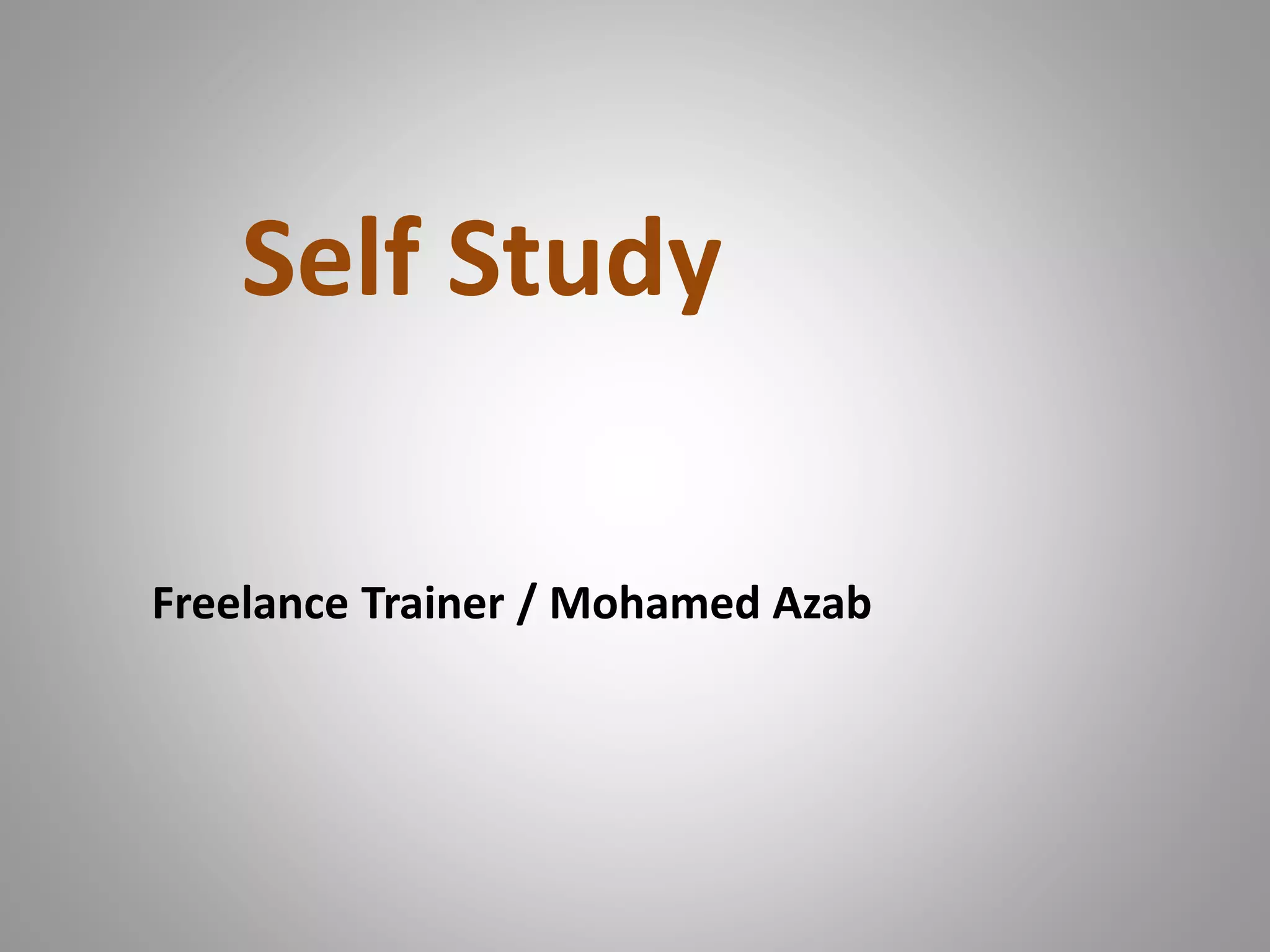 Self Study

Freelance Trainer / Mohamed Azab